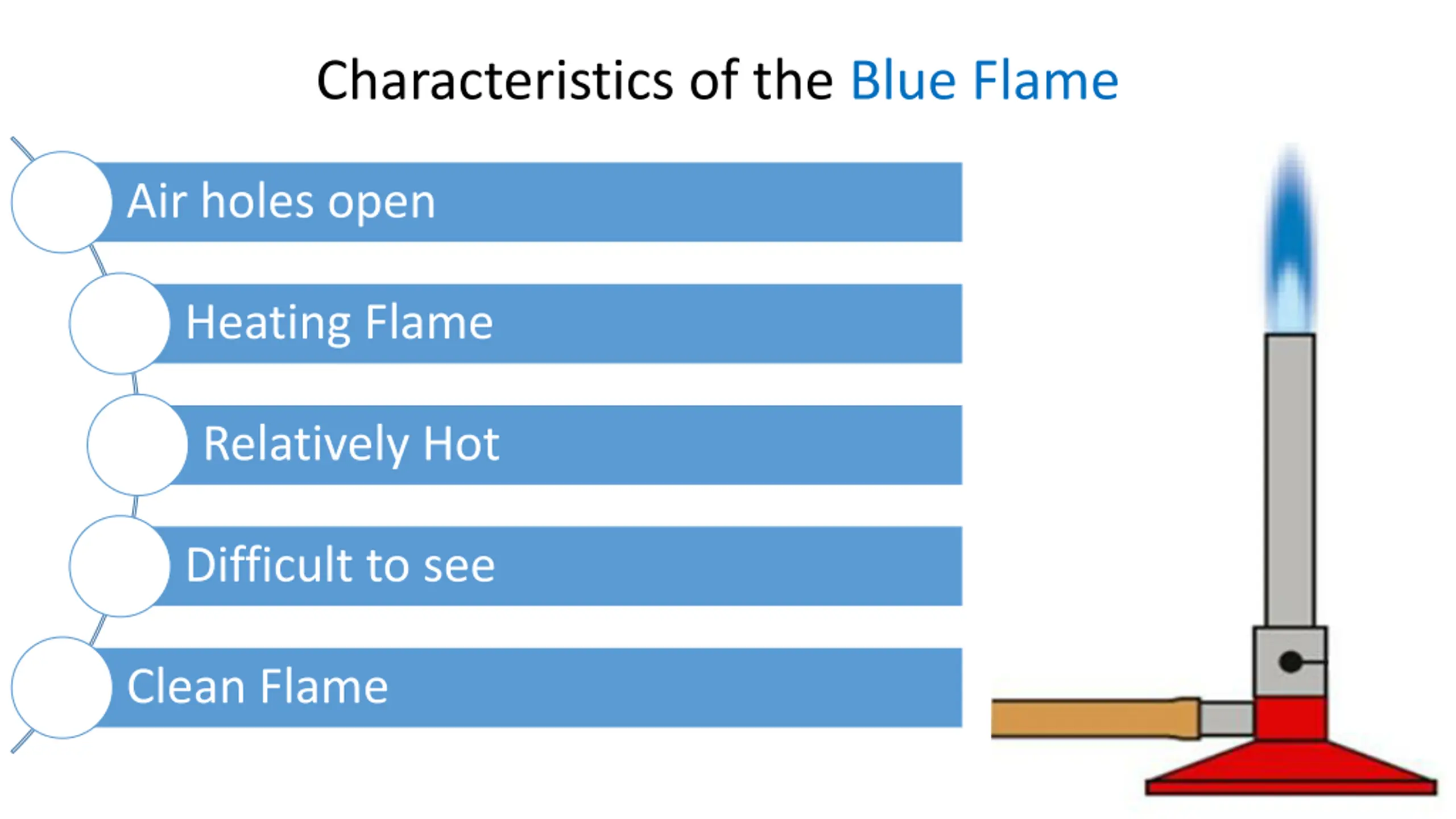 Characteristics of the Blue Flame

Air holes open

Heating Flame

Relatively Hot

Difficult to see

Clean Flame